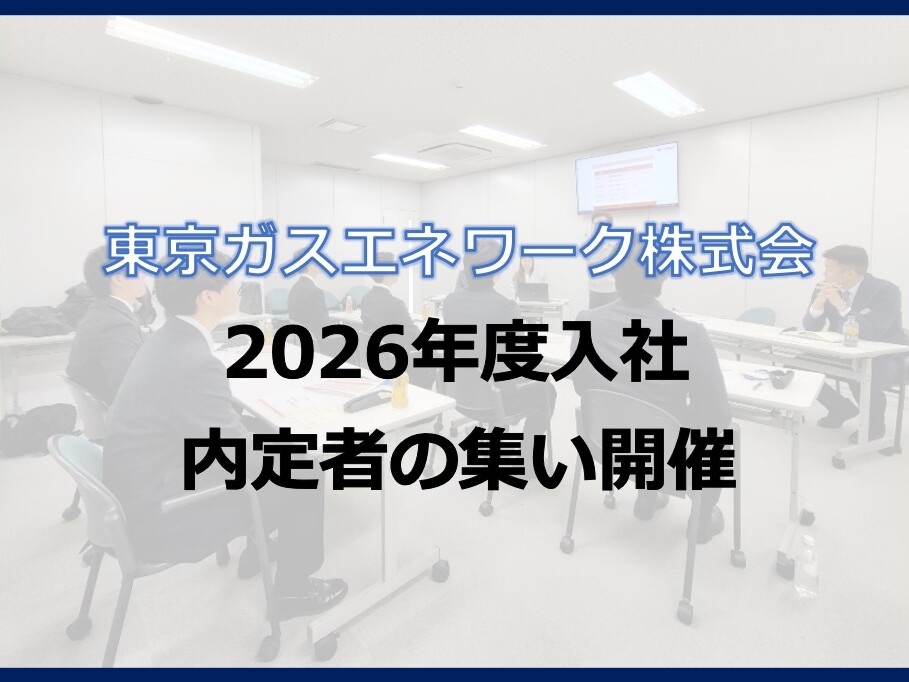 東京ガスエネワーク株式会

2026年度入社
内定者の集い開催